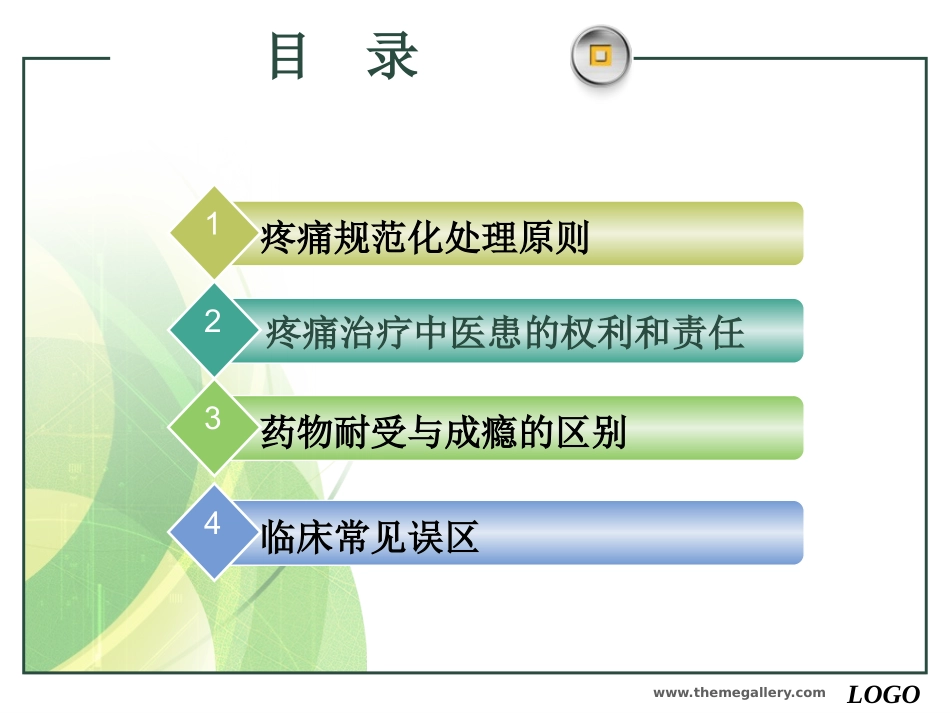 目 录

1 疼痛规范化处理原则

2 疼痛治疗中医患的权利和责任

3 药物耐受与成瘾的区别

4 临床常见误区

www.themegallery.com LOGO